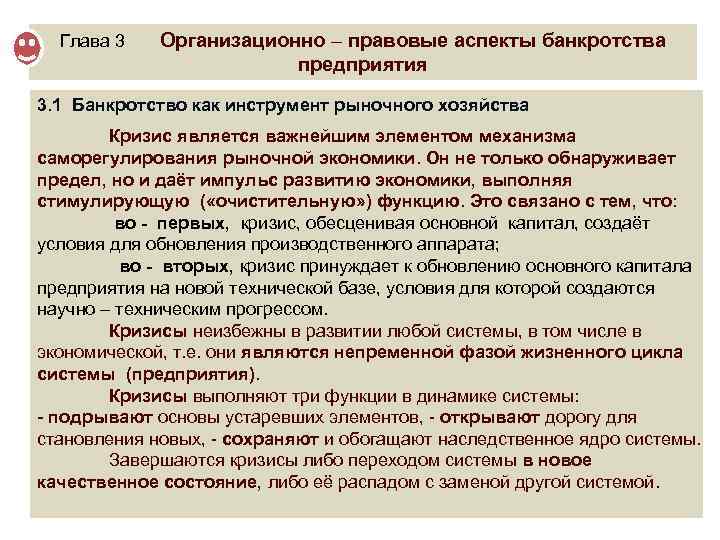 Глава 3 Организационно – правовые аспекты банкротства предприятия

3.1 Банкротство как инструмент рыночного хозяйства

Кризис является важнейшим элементом механизма саморегулирования рыночной экономики. Он не только обнаруживает предел, но и даёт импульс развитию экономики, выполняя стимулирующую («очистительную») функцию. Это связано с тем, что:

во - первых, кризис, обесценивая основной капитал, создаёт условия для обновления производственного аппарата;

во - вторых, кризис принуждает к обновлению основного капитала предприятия на новой технической базе, условия для которой создаются научно – техническим прогрессом.

Кризисы неизбежны в развитии любой системы, в том числе в экономической, т.е. они являются непременной фазой жизненного цикла системы (предприятия).

Кризисы выполняют три функции в динамике системы:
- подрывают основы устаревших элементов, - открывают дорогу для становления новых, - сохраняют и обогащают наследственное ядро системы.

Завершаются кризисы либо переходом системы в новое качественное состояние, либо её распадом с заменой другой системой.